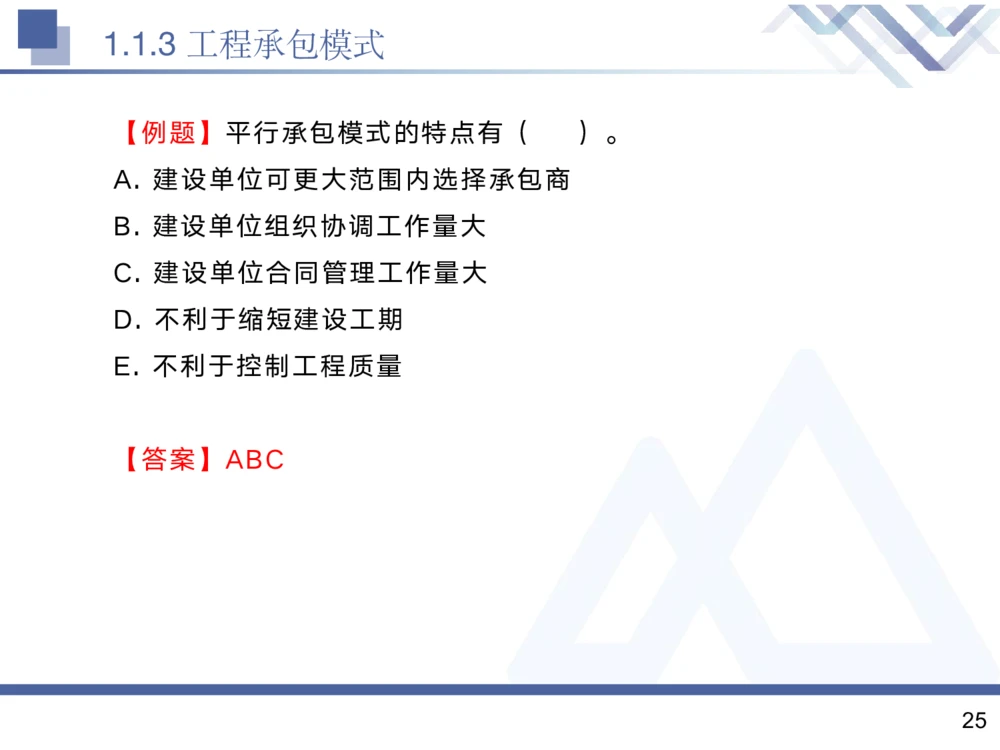 1.1.3 工程承包模式

【例题】平行承包模式的特点有（　　）。

A. 建设单位可更大范围内选择承包商

B. 建设单位组织协调工作量大

C. 建设单位合同管理工作量大

D. 不利于缩短建设工期

E. 不利于控制工程质量

【答案】ABC

25